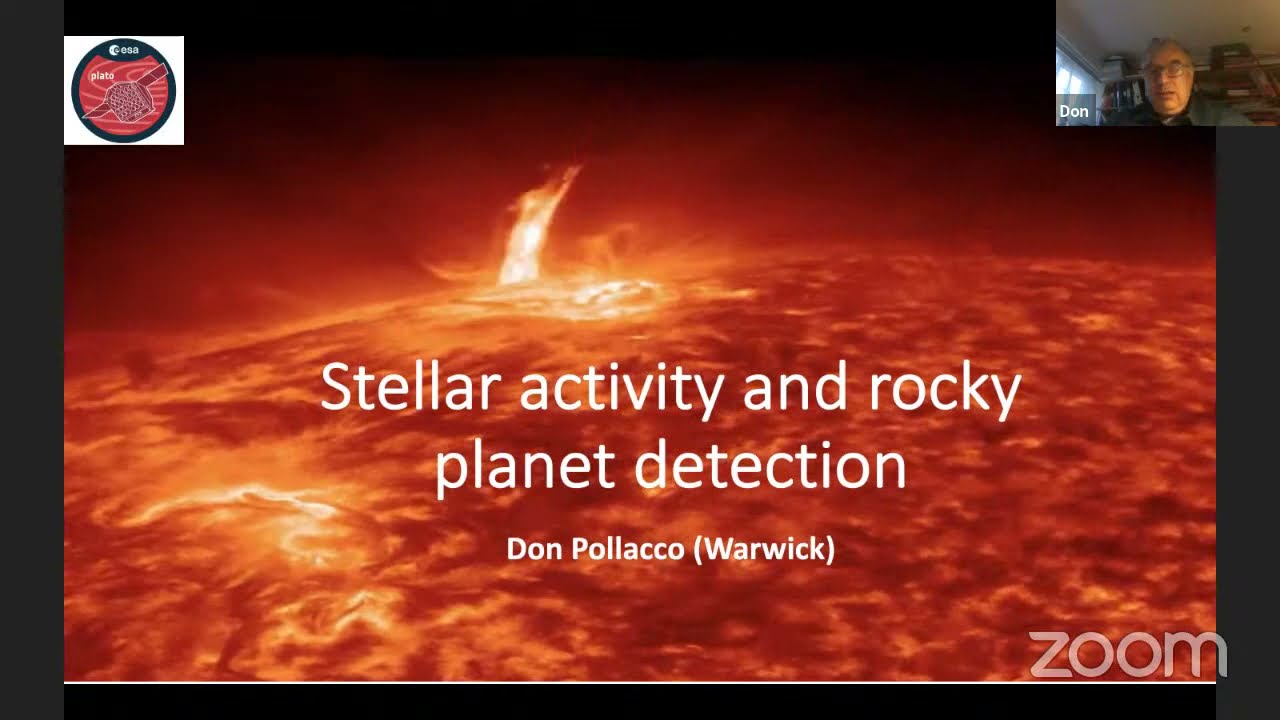 esa
plato

Don

Stellar activity and rocky planet detection

Don Pollacco (Warwick)

zoom